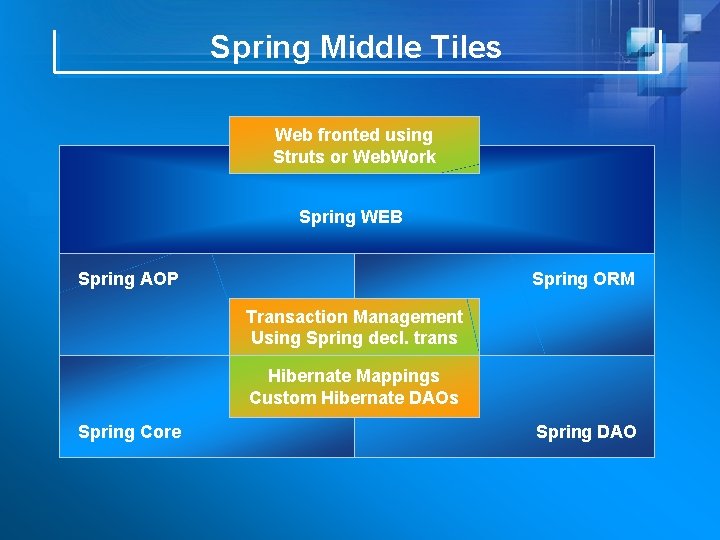 Spring Middle Tiles

Web fronted using
Struts or WebWork

Spring WEB

Spring AOP

Spring ORM

Transaction Management
Using Spring decl. trans

Hibernate Mappings
Custom Hibernate DAOs

Spring Core

Spring DAO